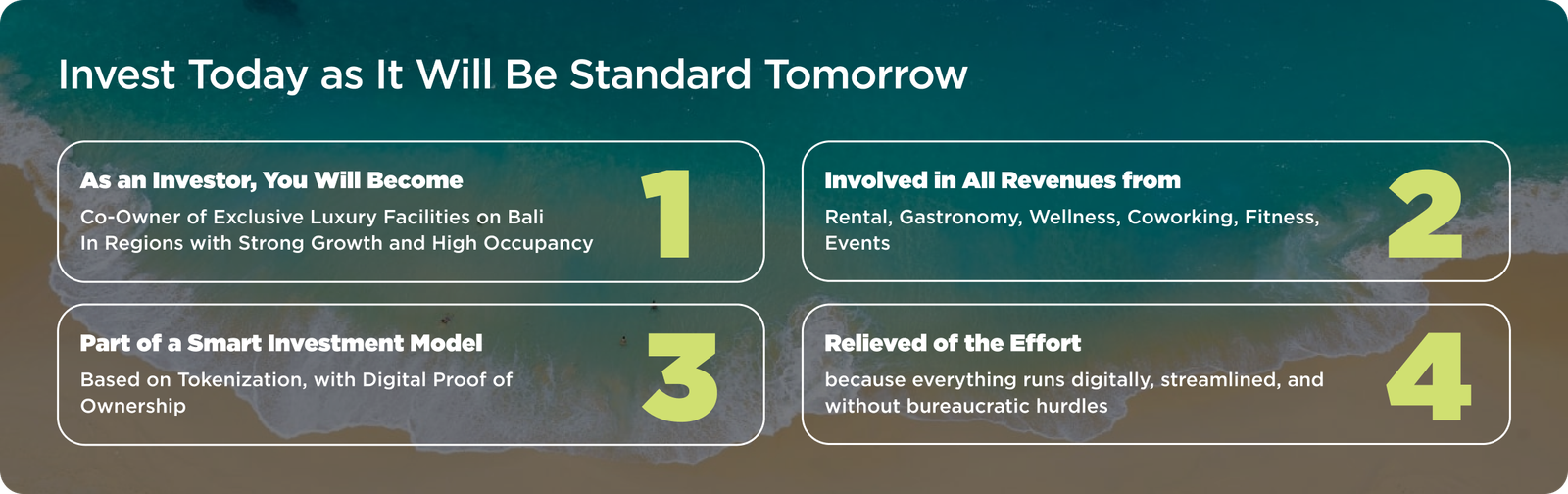 Invest Today as It Will Be Standard Tomorrow

As an Investor, You Will Become

Co-Owner of Exclusive Luxury Facilities on Bali
In Regions with Strong Growth and High Occupancy

1

Involved in All Revenues from

Rental, Gastronomy, Wellness, Coworking, Fitness, Events

2

Part of a Smart Investment Model

Based on Tokenization, with Digital Proof of Ownership

3

Relieved of the Effort

because everything runs digitally, streamlined, and without bureaucratic hurdles

4